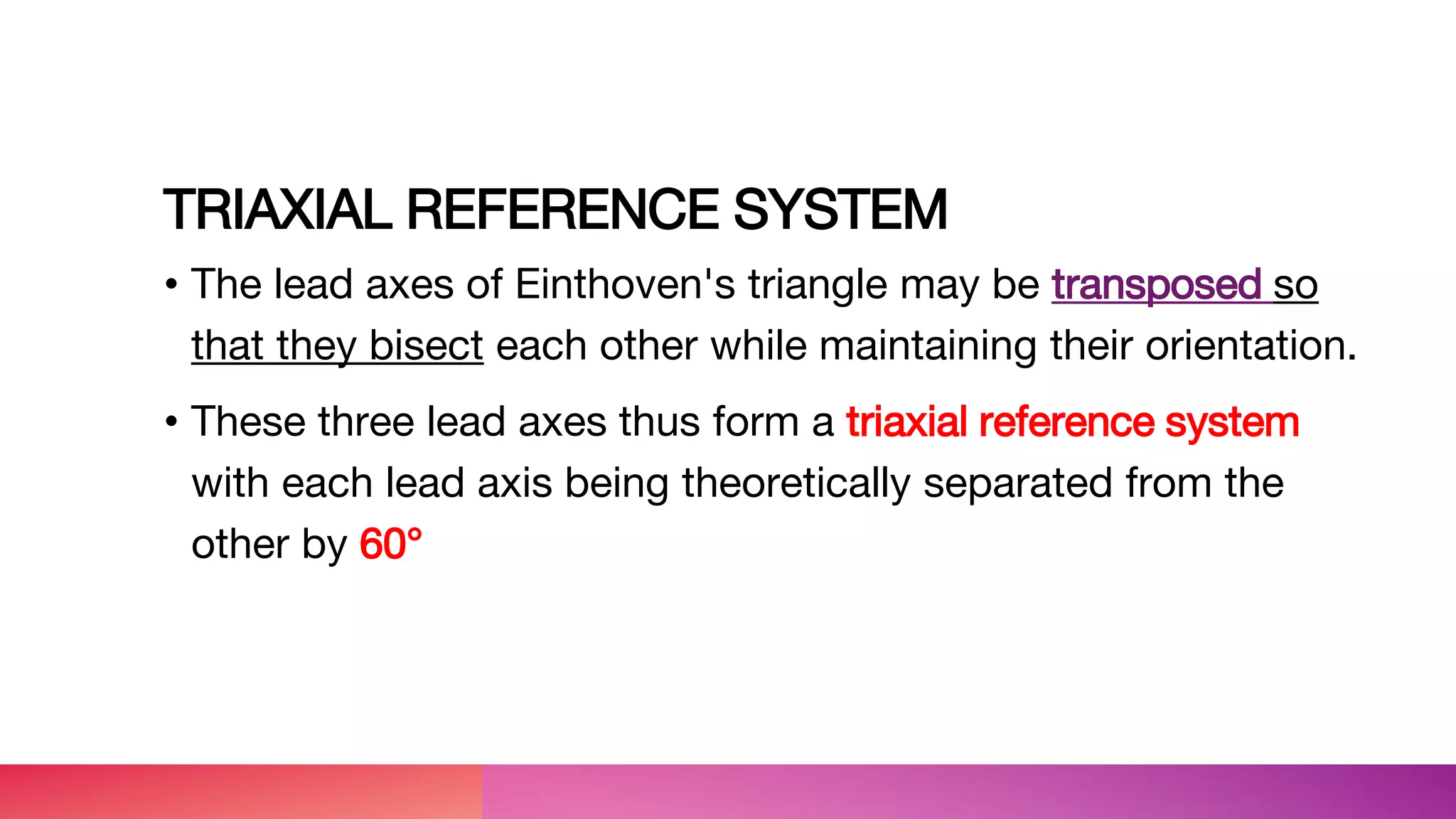 TRIAXIAL REFERENCE SYSTEM

• The lead axes of Einthoven's triangle may be transposed so that they bisect each other while maintaining their orientation.

• These three lead axes thus form a triaxial reference system with each lead axis being theoretically separated from the other by 60°